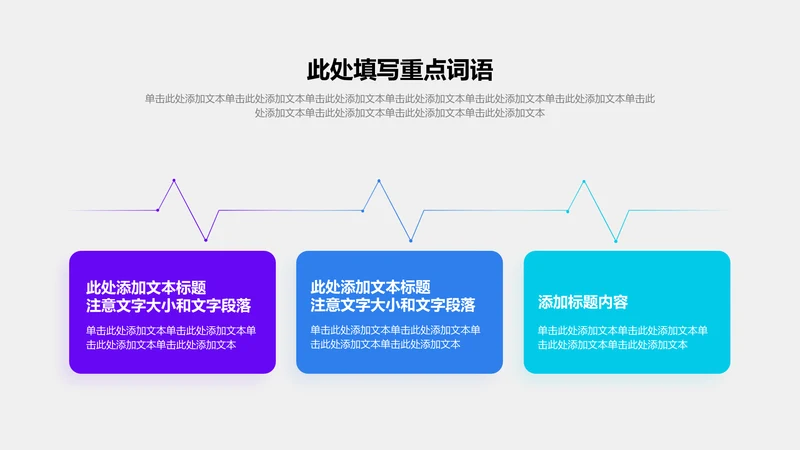 此处填写重点词语

单击此处添加文本单击此处添加文本单击此处添加文本单击此处添加文本单击此处添加文本单击此处添加文本单击此处添加文本单击此处添加文本单击此处添加文本单击此处添加文本

此处添加文本标题
注意文字大小和文字段落

单击此处添加文本单击此处添加文本单击此处添加文本单击此处添加文本

此处添加文本标题
注意文字大小和文字段落

单击此处添加文本单击此处添加文本单击此处添加文本单击此处添加文本

添加标题内容

单击此处添加文本单击此处添加文本单击此处添加文本单击此处添加文本